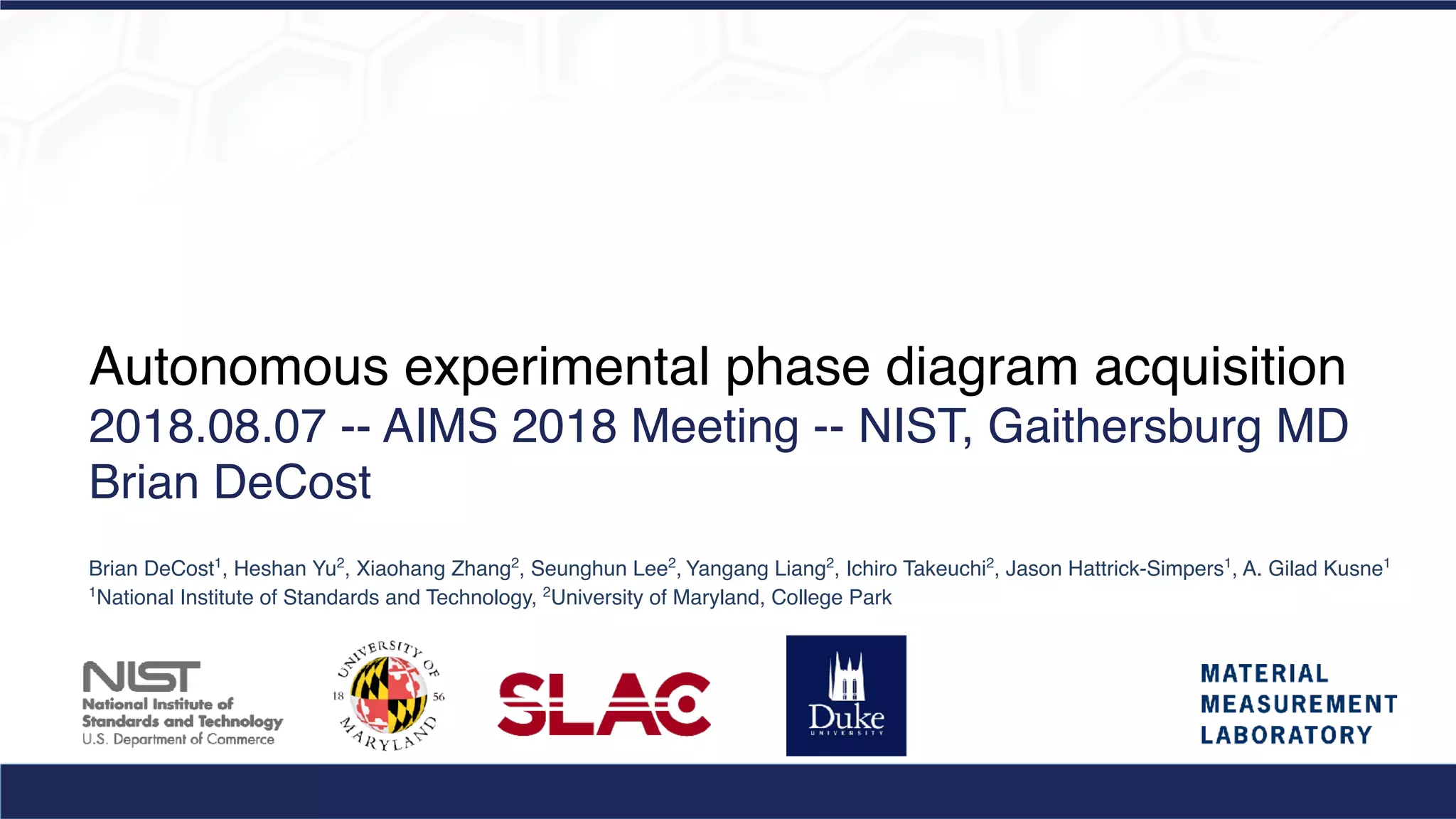 Autonomous experimental phase diagram acquisition
2018.08.07 -- AIMS 2018 Meeting -- NIST, Gaithersburg MD
Brian DeCost

Brian DeCost$^1$, Heshan Yu$^2$, Xiaohang Zhang$^2$, Seunghun Lee$^2$, Yangang Liang$^2$, Ichiro Takeuchi$^2$, Jason Hattrick-Simpers$^1$, A. Gilad Kusne$^1$
$^1$National Institute of Standards and Technology, $^2$University of Maryland, College Park

NIST
National Institute of Standards and Technology
U.S. Department of Commerce

UNIVERSITY OF MARYLAND 18 56

SLAC

Duke UNIVERSITY

MATERIAL MEASUREMENT LABORATORY